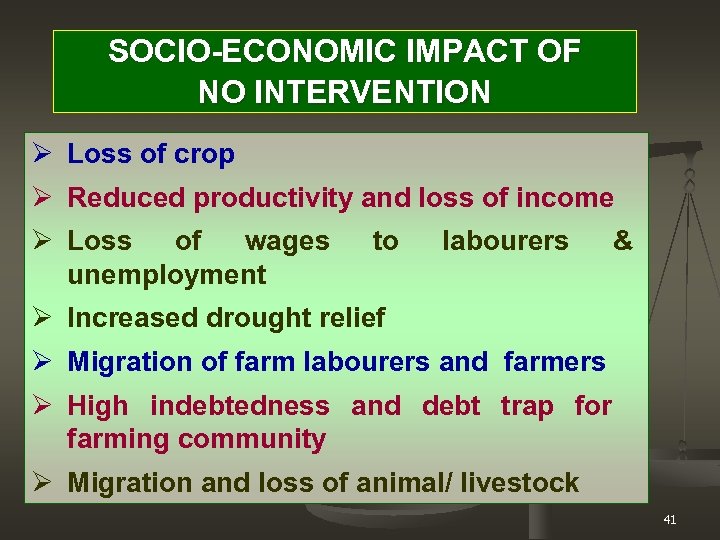 SOCIO-ECONOMIC IMPACT OF NO INTERVENTION

➢ Loss of crop
➢ Reduced productivity and loss of income
➢ Loss of wages to labourers & unemployment
➢ Increased drought relief
➢ Migration of farm labourers and farmers
➢ High indebtedness and debt trap for farming community
➢ Migration and loss of animal/ livestock

41